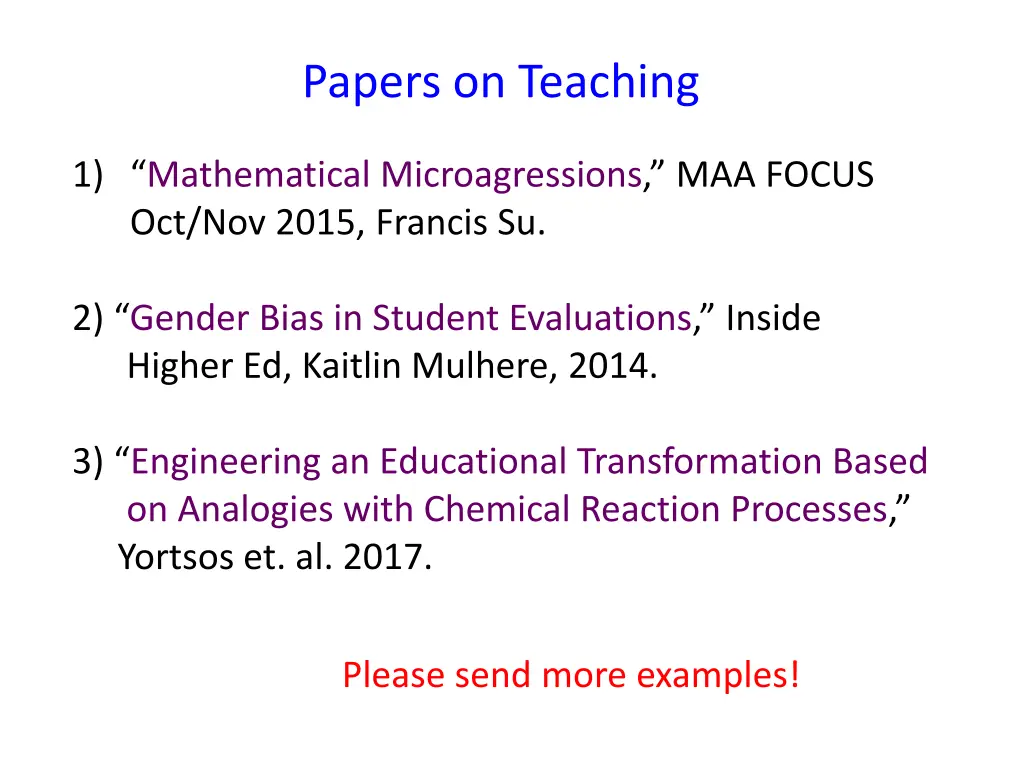 Papers on Teaching

1) “Mathematical Microagressions,” MAA FOCUS Oct/Nov 2015, Francis Su.

2) “Gender Bias in Student Evaluations,” Inside Higher Ed, Kaitlin Mulhere, 2014.

3) “Engineering an Educational Transformation Based on Analogies with Chemical Reaction Processes,” Yortsos et. al. 2017.

Please send more examples!